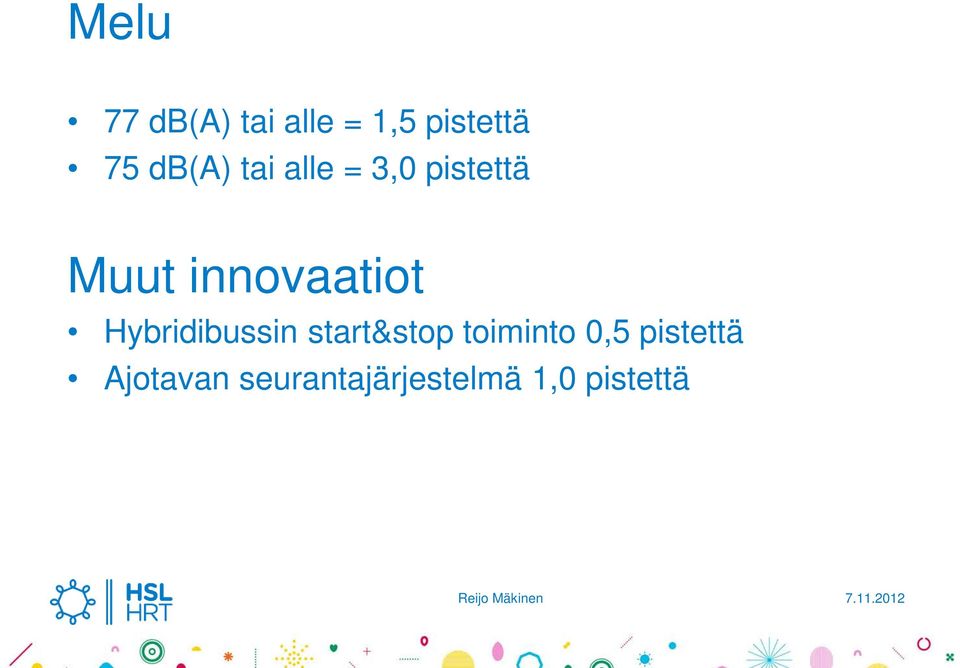 Melu

• 77 dB(A) tai alle = 1,5 pistettä
• 75 dB(A) tai alle = 3,0 pistettä

Muut innovaatiot

• Hybridibussin start&stop toiminto 0,5 pistettä
• Ajotavan seurantajärjestelmä 1,0 pistettä

HSL
HRT

Reijo Mäkinen

7.11.2012